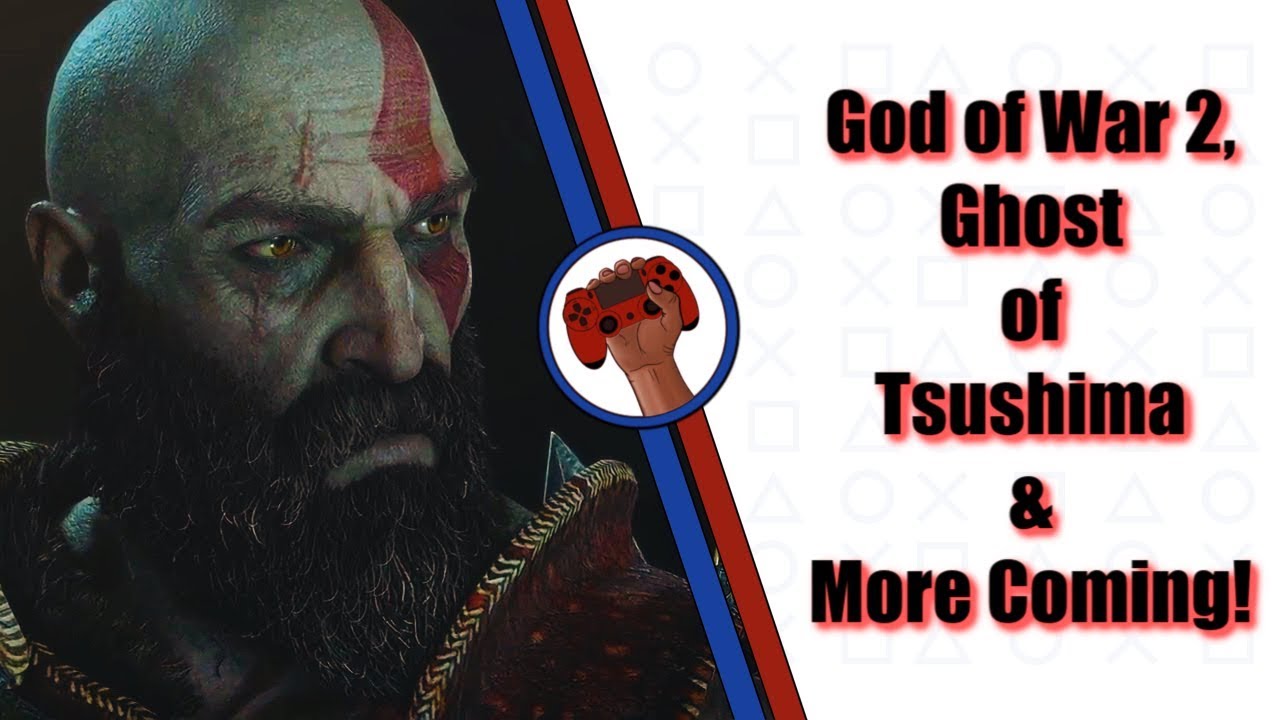 God of War 2, Ghost of Tsushima & More Coming!